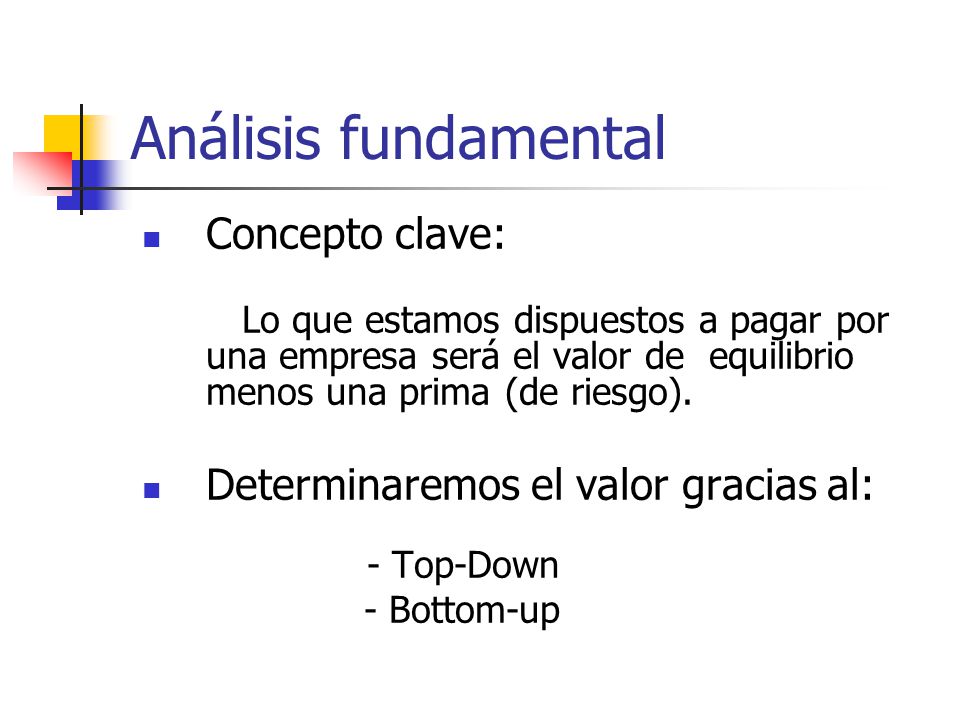 Análisis fundamental

Concepto clave:

Lo que estamos dispuestos a pagar por una empresa será el valor de equilibrio menos una prima (de riesgo).

Determinaremos el valor gracias al:

- Top-Down
- Bottom-up